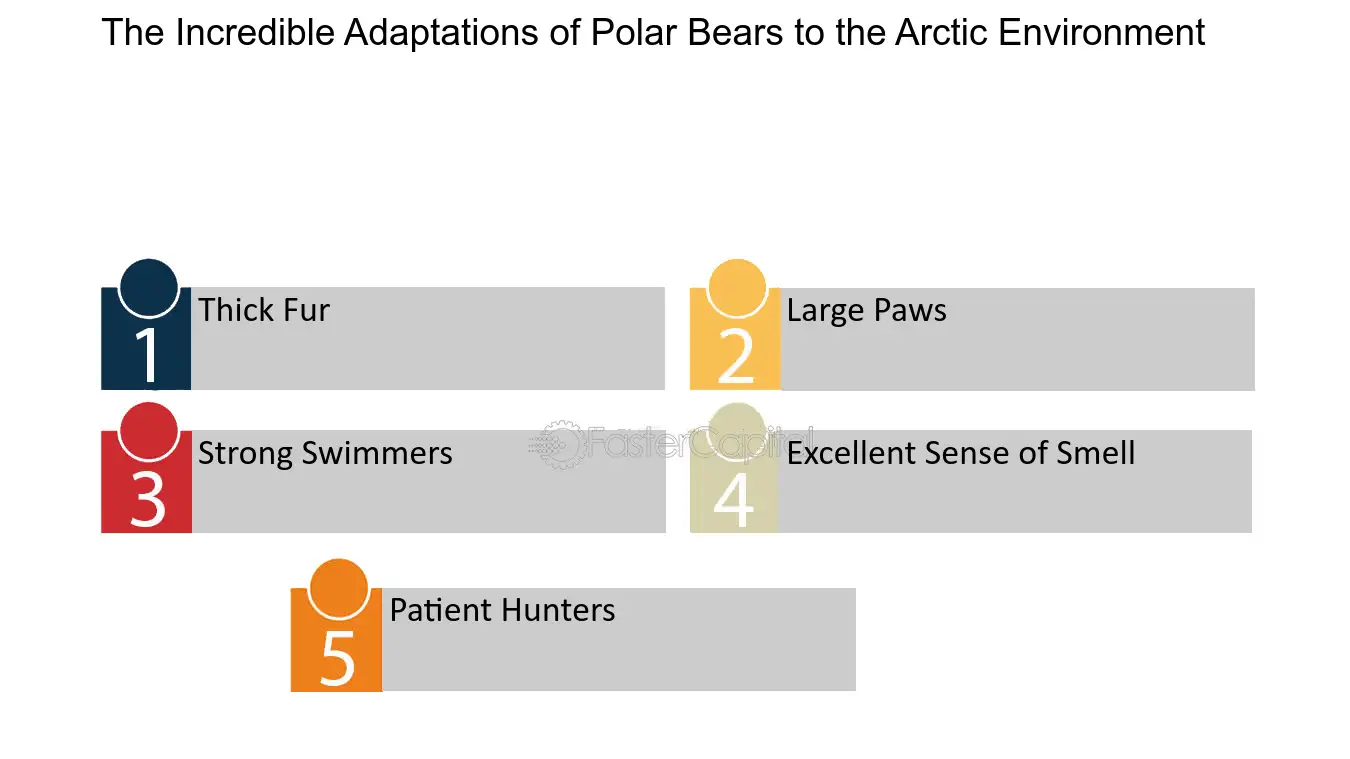 The Incredible Adaptations of Polar Bears to the Arctic Environment

1
Thick Fur

2
Large Paws

3
Strong Swimmers

4
Excellent Sense of Smell

5
Patient Hunters

FasterCapital